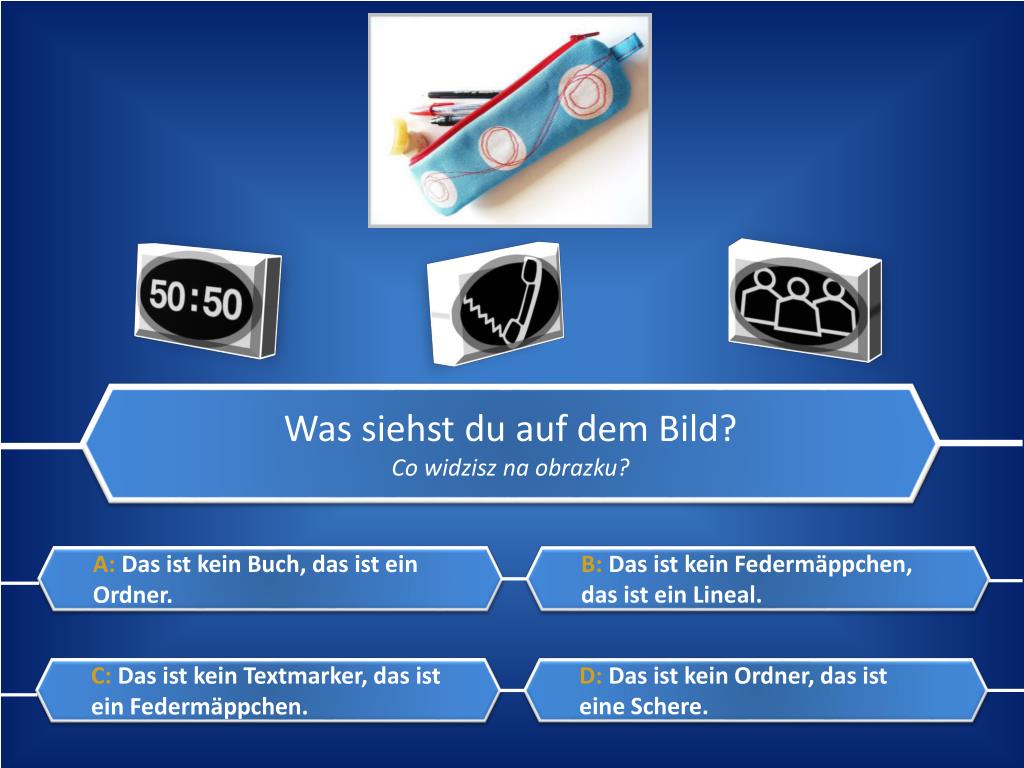 50:50

Was siehst du auf dem Bild?
Co widzisz na obrazku?

A: Das ist kein Buch, das ist ein Ordner.

B: Das ist kein Federmäppchen, das ist ein Lineal.

C: Das ist kein Textmarker, das ist ein Federmäppchen.

D: Das ist kein Ordner, das ist eine Schere.